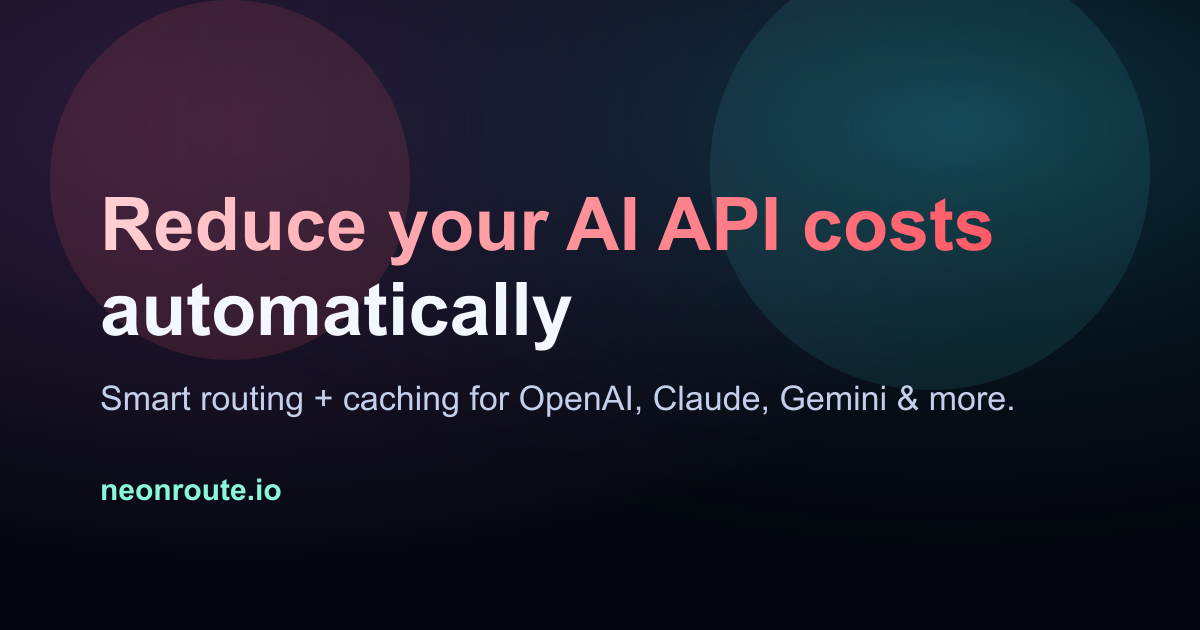 Reduce your AI API costs automatically

Smart routing + caching for OpenAI, Claude, Gemini & more.

neonroute.io